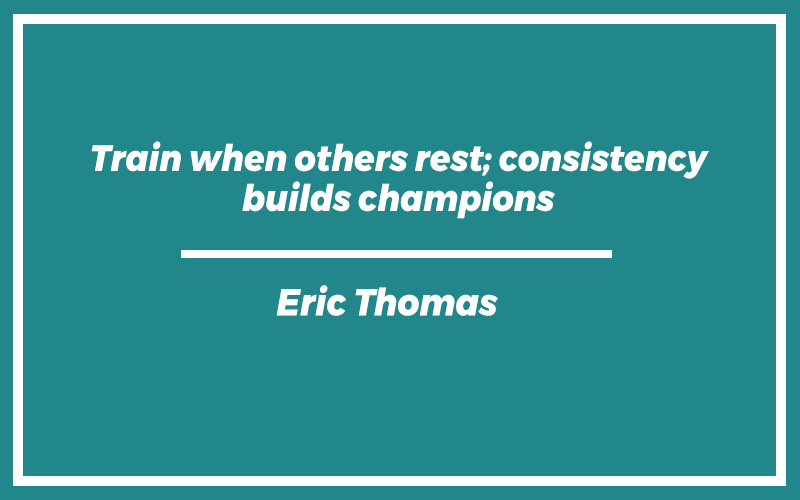 Train when others rest; consistency builds champions

Eric Thomas